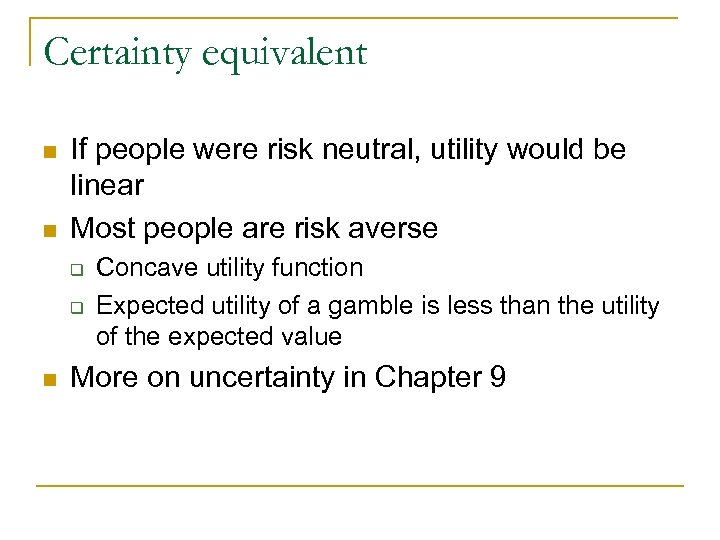 Certainty equivalent

- If people were risk neutral, utility would be linear
- Most people are risk averse
  - Concave utility function
  - Expected utility of a gamble is less than the utility of the expected value
- More on uncertainty in Chapter 9